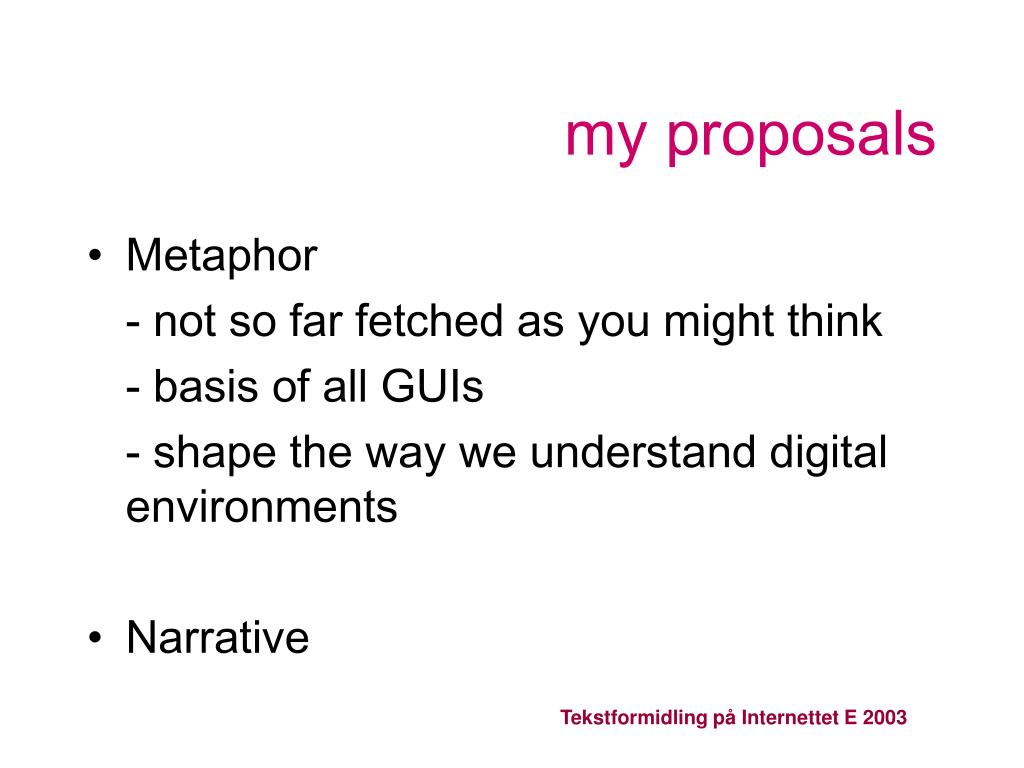 my proposals

• Metaphor
- not so far fetched as you might think
- basis of all GUIs
- shape the way we understand digital environments

• Narrative

Tekstformidling på Internettet E 2003